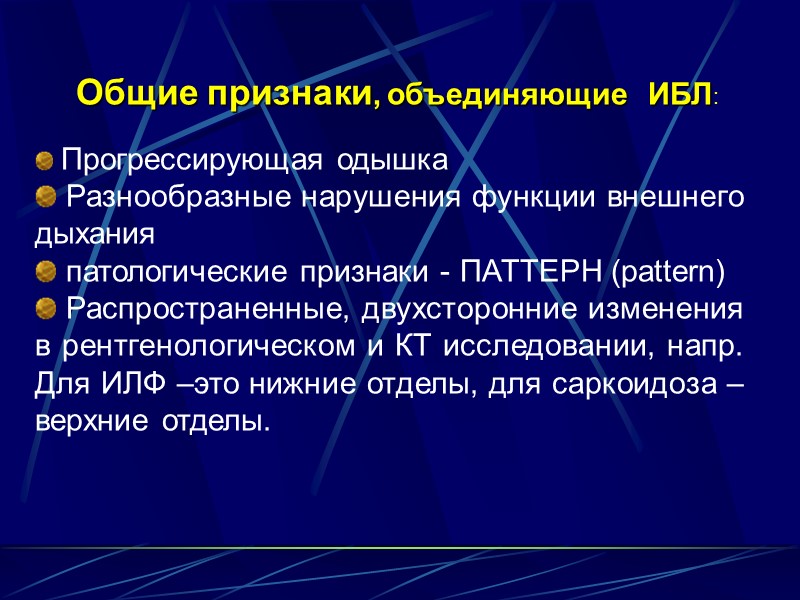 Общие признаки, объединяющие ИБЛ:

Прогрессирующая одышка
Разнообразные нарушения функции внешнего дыхания
патологические признаки - ПАТТЕРН (pattern)
Распространенные, двухсторонние изменения в рентгенологическом и КТ исследовании, напр. Для ИЛФ –это нижние отделы, для саркоидоза – верхние отделы.